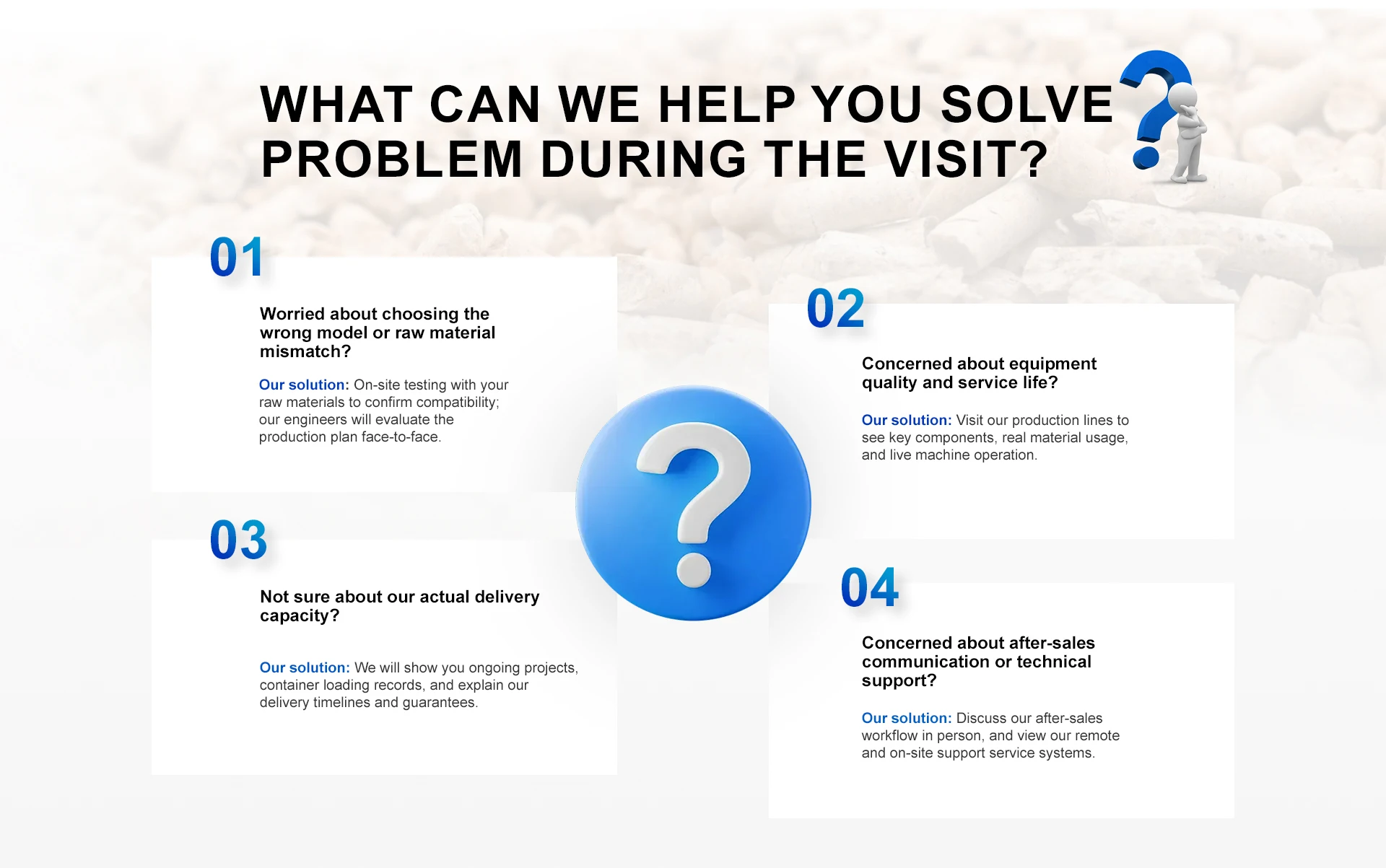 WHAT CAN WE HELP YOU SOLVE PROBLEM DURING THE VISIT?

01

Worried about choosing the wrong model or raw material mismatch?

Our solution: On-site testing with your raw materials to confirm compatibility; our engineers will evaluate the production plan face-to-face.

02

Concerned about equipment quality and service life?

Our solution: Visit our production lines to see key components, real material usage, and live machine operation.

03

Not sure about our actual delivery capacity?

Our solution: We will show you ongoing projects, container loading records, and explain our delivery timelines and guarantees.

04

Concerned about after-sales communication or technical support?

Our solution: Discuss our after-sales workflow in person, and view our remote and on-site support service systems.